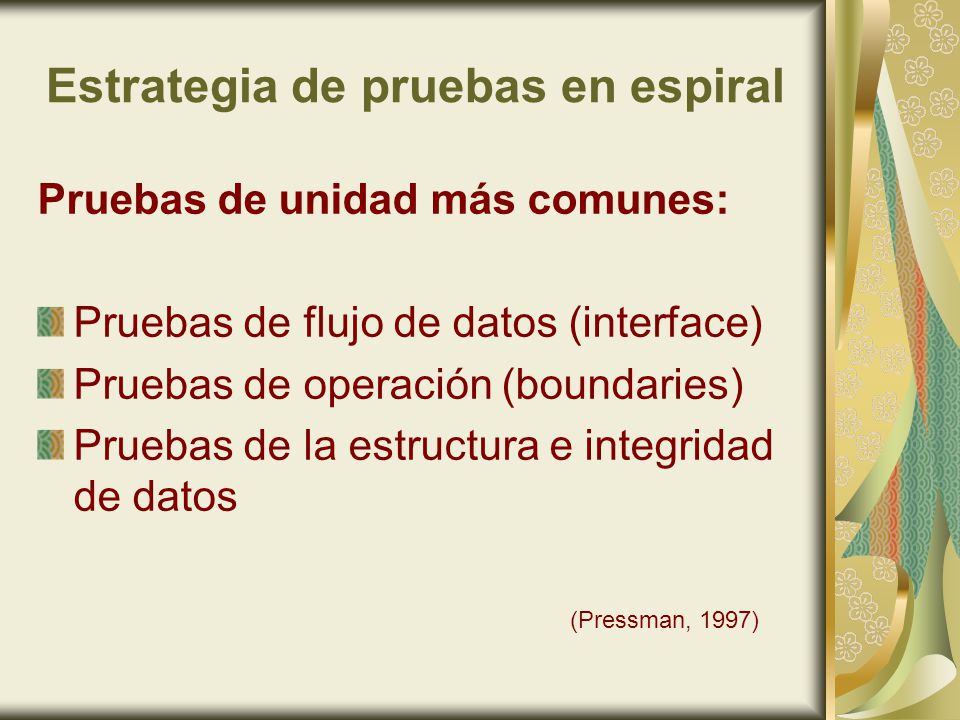 Estrategia de pruebas en espiral

Pruebas de unidad más comunes:

Pruebas de flujo de datos (interface)
Pruebas de operación (boundaries)
Pruebas de la estructura e integridad de datos

(Pressman, 1997)